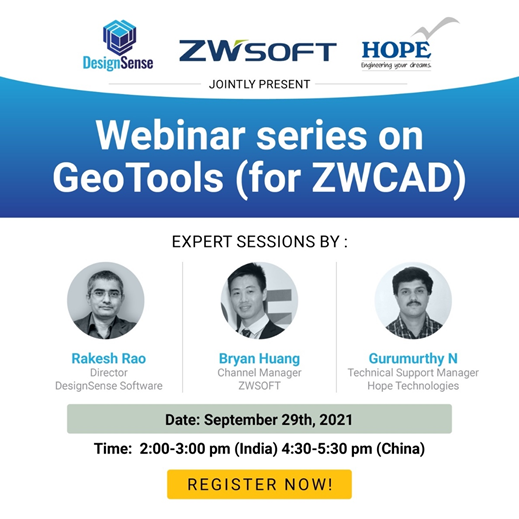 DesignSense

ZWSOFT

HOPE
Engineering your dreams.

JOINTLY PRESENT

Webinar series on GeoTools (for ZWCAD)

EXPERT SESSIONS BY :

Rakesh Rao
Director
DesignSense Software

Bryan Huang
Channel Manager
ZWSOFT

Gurumurthy N
Technical Support Manager
Hope Technologies

Date: September 29th, 2021

Time: 2:00-3:00 pm (India) 4:30-5:30 pm (China)

REGISTER NOW!